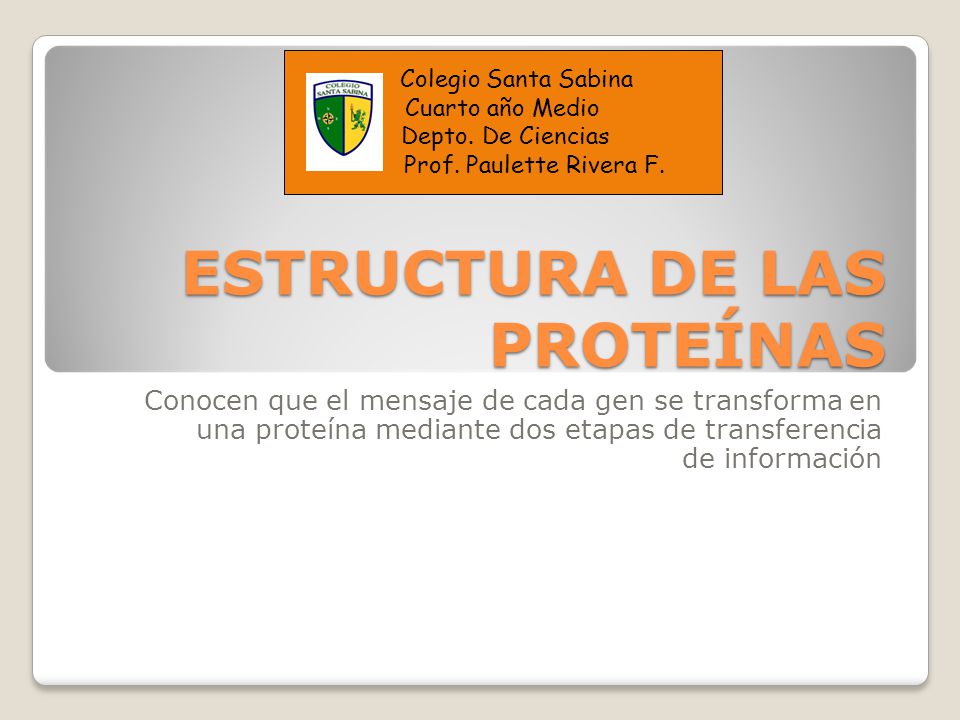 COLEGIO SANTA SABINA

Colegio Santa Sabina
Cuarto año Medio
Depto. De Ciencias
Prof. Paulette Rivera F.

ESTRUCTURA DE LAS PROTEÍNAS

Conocen que el mensaje de cada gen se transforma en una proteína mediante dos etapas de transferencia de información